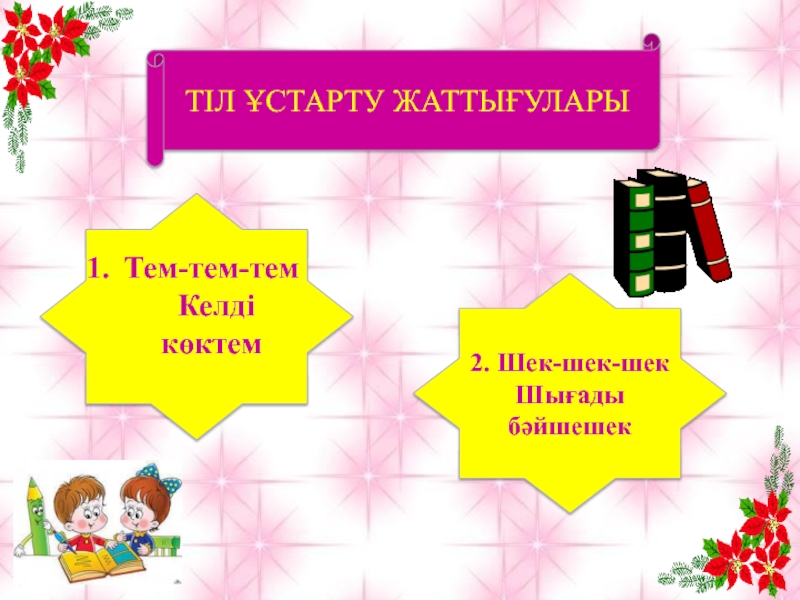 ТІЛ ҰСТАРТУ ЖАТТЫҒУЛАРЫ

1. Тем-тем-тем
Келді
көктем

2. Шек-шек-шек
Шығады
бәйшешек